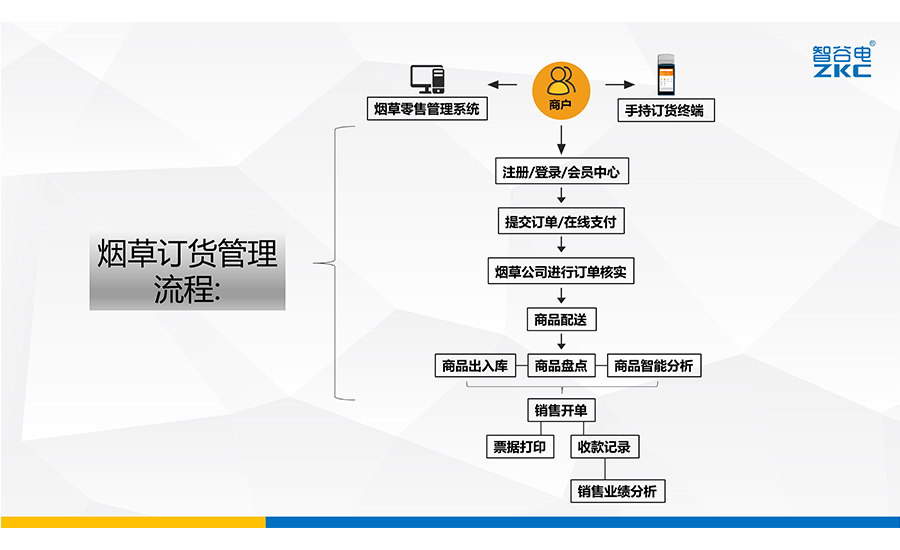 智谷电®
ZKC

烟草订货管理流程:

烟草零售管理系统
商户
手持订货终端
注册/登录/会员中心
提交订单/在线支付
烟草公司进行订单核实
商品配送
商品出入库
商品盘点
商品智能分析
销售开单
票据打印
收款记录
销售业绩分析